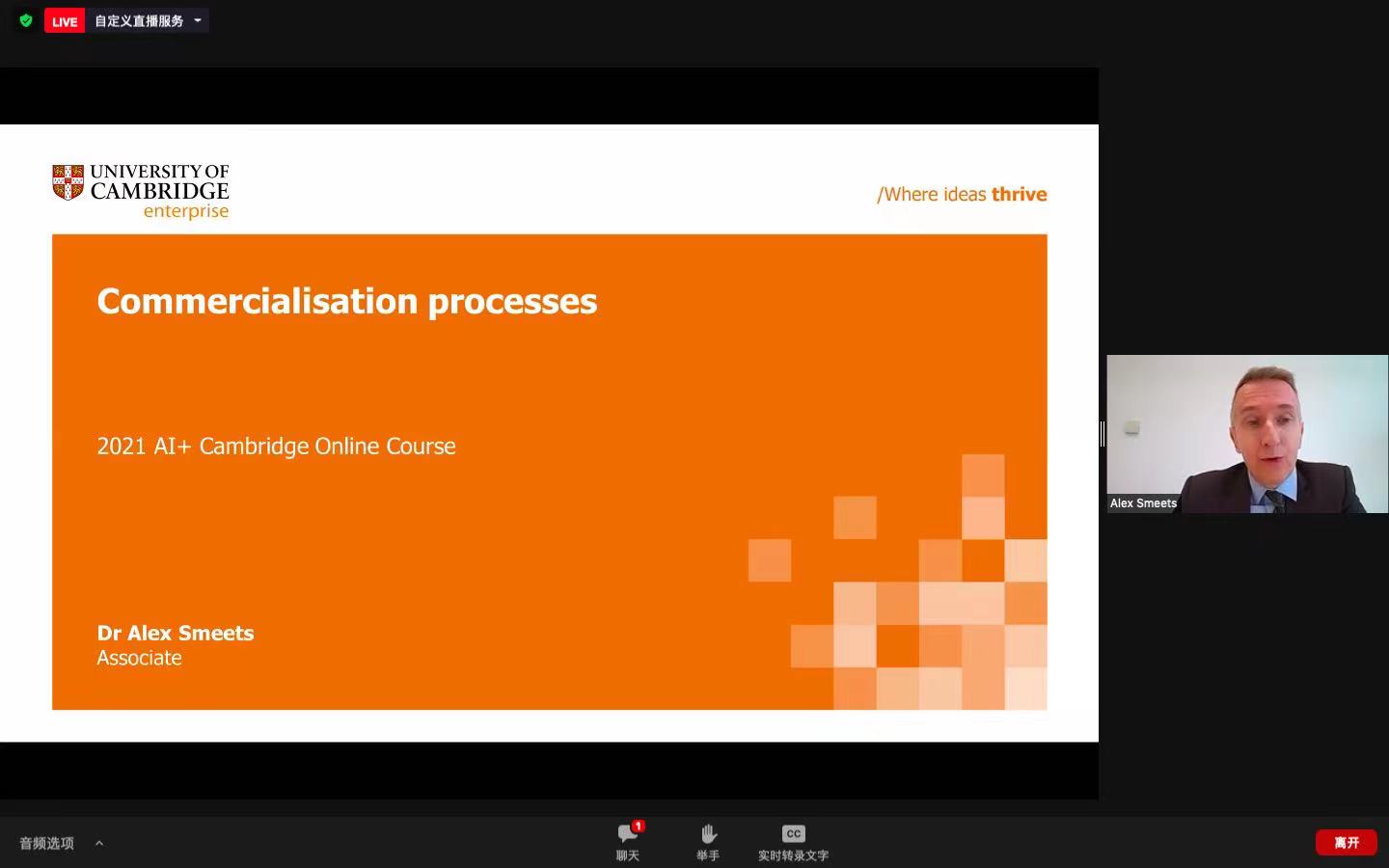 LIVE 自定义直播服务

UNIVERSITY OF CAMBRIDGE enterprise

/Where ideas thrive

Commercialisation processes

2021 AI+ Cambridge Online Course

Dr Alex Smeets
Associate

Alex Smeets

音频选项

1
聊天

举手

CC
实时转录文字

离开